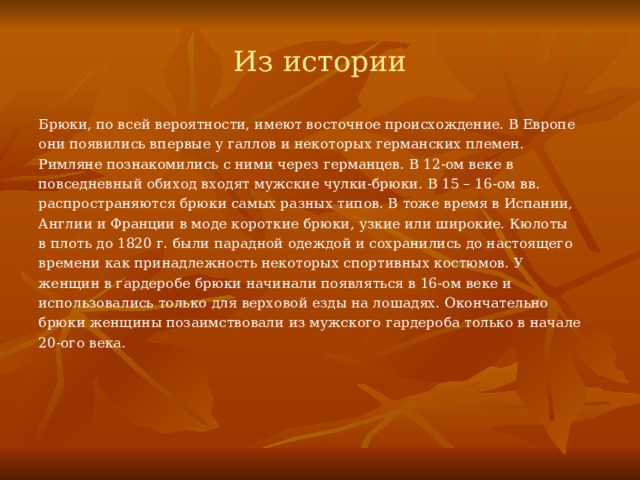 Из истории

Брюки, по всей вероятности, имеют восточное происхождение. В Европе они появились впервые у галлов и некоторых германских племен. Римляне познакомились с ними через германцев. В 12-ом веке в повседневный обиход входят мужские чулки-брюки. В 15 – 16-ом вв. распространяются брюки самых разных типов. В тоже время в Испании, Англии и Франции в моде короткие брюки, узкие или широкие. Кюлоты в плоть до 1820 г. были парадной одеждой и сохранились до настоящего времени как принадлежность некоторых спортивных костюмов. У женщин в гардеробе брюки начинали появляться в 16-ом веке и использовались только для верховой езды на лошадях. Окончательно брюки женщины позаимствовали из мужского гардероба только в начале 20-ого века.